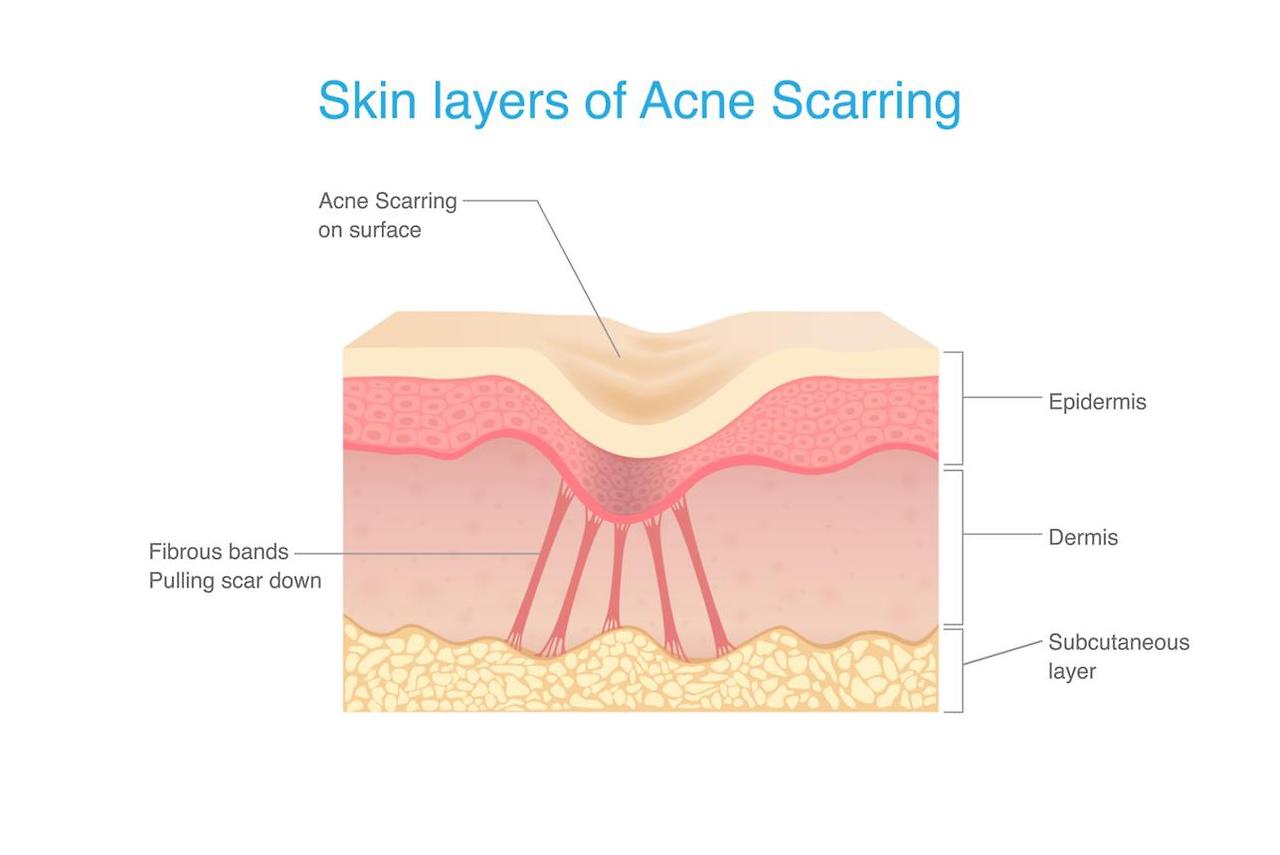 Skin layers of Acne Scarring

Acne Scarring
on surface

Epidermis

Fibrous bands
Pulling scar down

Dermis

Subcutaneous
layer